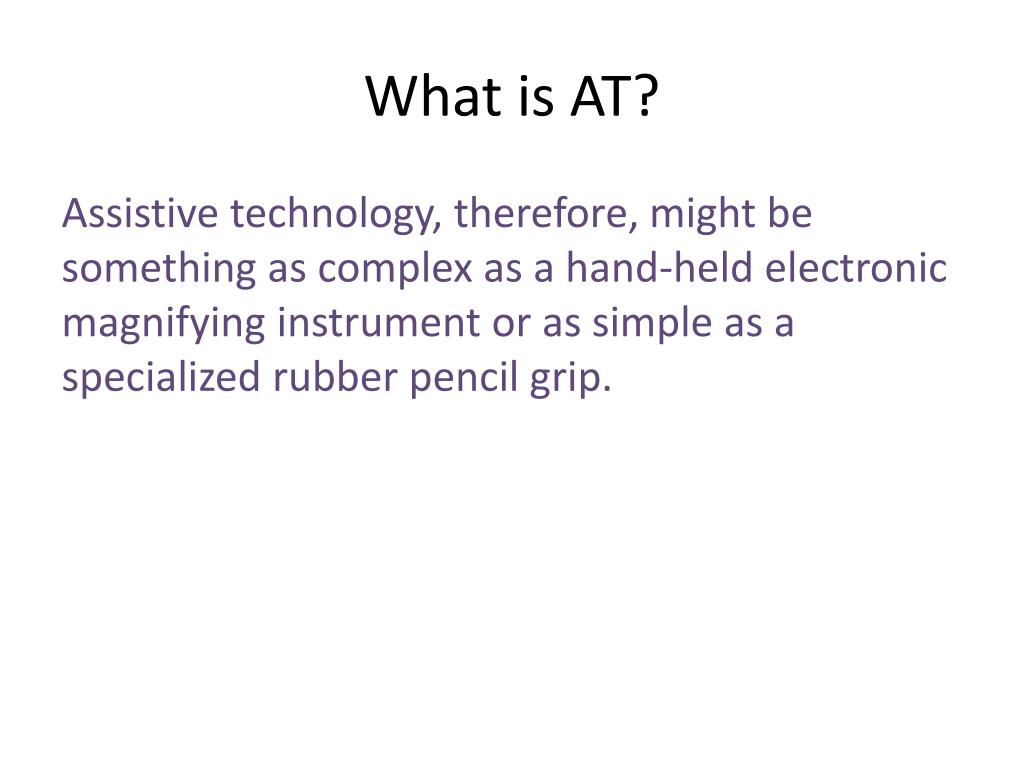 What is AT?

Assistive technology, therefore, might be something as complex as a hand-held electronic magnifying instrument or as simple as a specialized rubber pencil grip.